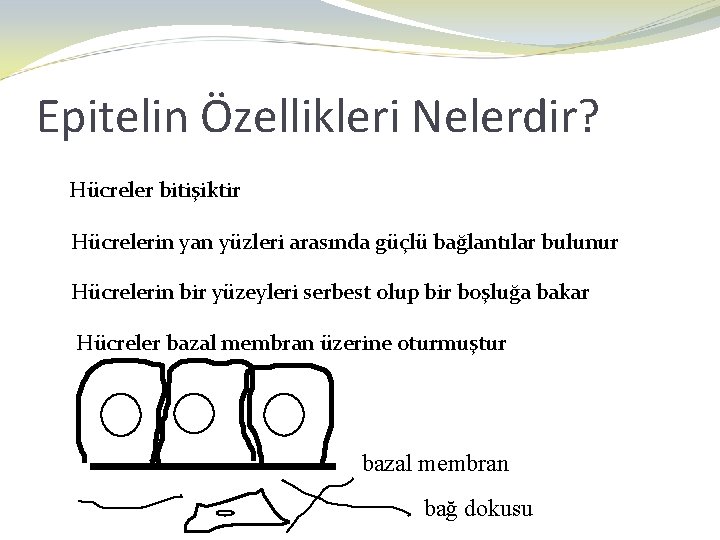 Epitelin Özellikleri Nelerdir?

Hücreler bitişiktir

Hücrelerin yan yüzleri arasında güçlü bağlantılar bulunur

Hücrelerin bir yüzeyleri serbest olup bir boşluğa bakar

Hücreler bazal membran üzerine oturmuştur

bazal membran

bağ dokusu